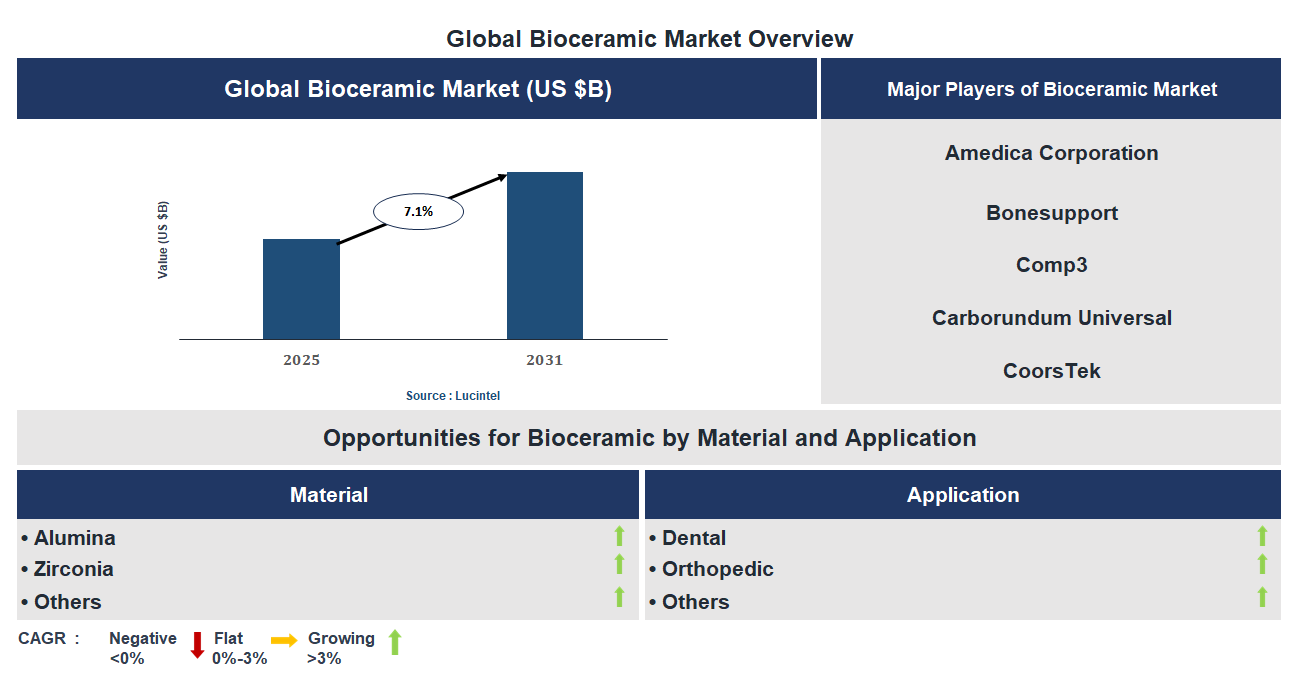 Global Bioceramic Market Overview

Global Bioceramic Market (US $B)

Value (US $B)

7.1%

2025

2031

Source : Lucintel

Major Players of Bioceramic Market

Amedica Corporation

Bonesupport

Comp3

Carborundum Universal

CoorsTek

Opportunities for Bioceramic by Material and Application

Material

• Alumina
• Zirconia
• Others

Application

• Dental
• Orthopedic
• Others

CAGR : Negative <0% Flat 0%-3% Growing >3%